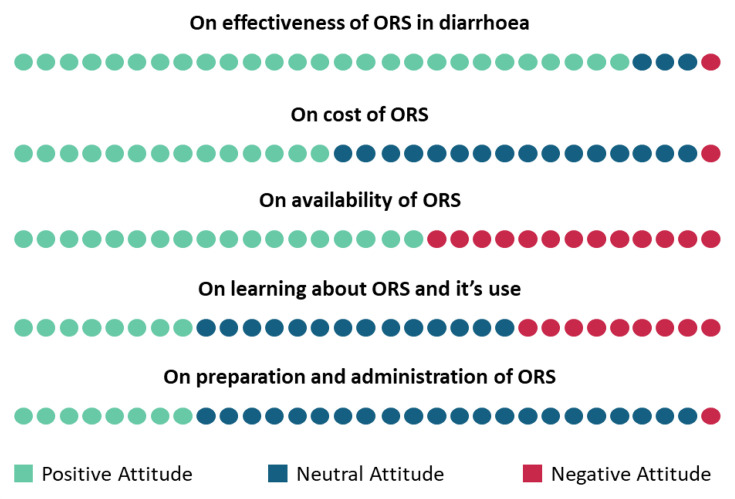 On effectiveness of ORS in diarrhoea

On cost of ORS

On availability of ORS

On learning about ORS and it's use

On preparation and administration of ORS

Positive Attitude Neutral Attitude Negative Attitude